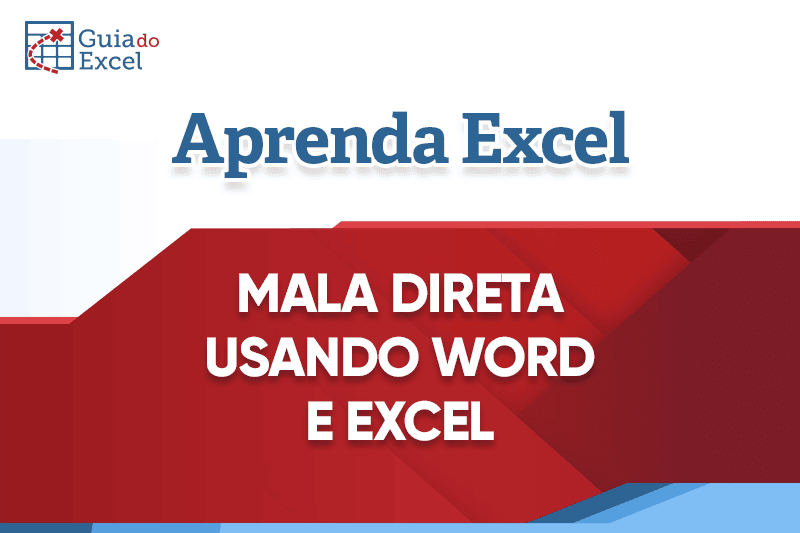 Guia do Excel

Aprenda Excel

MALA DIRETA USANDO WORD E EXCEL